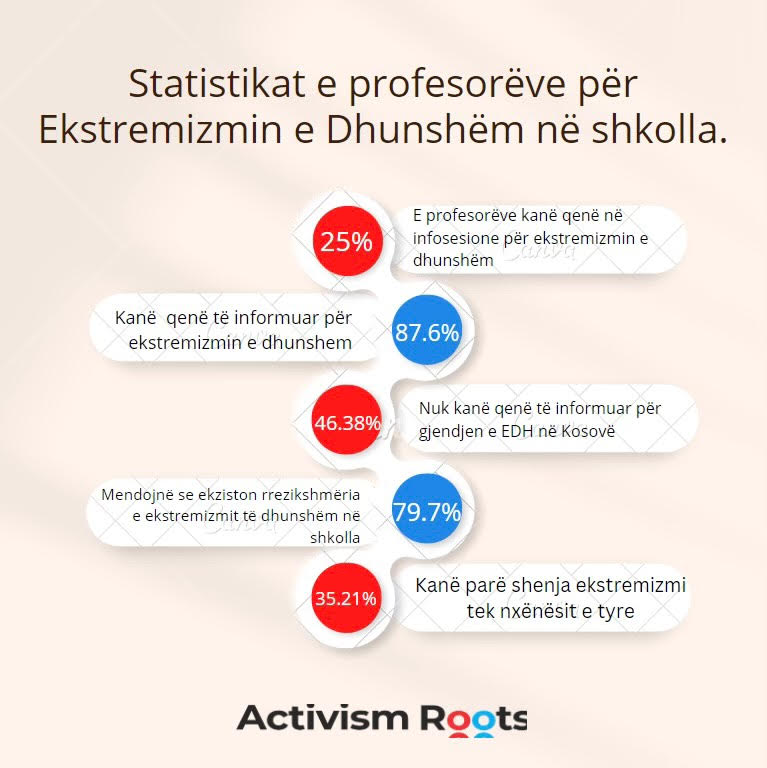 Statistikat e profesorëve për Ekstremizmin e Dhunshëm në shkolla.

25%
E profesorëve kanë qenë në infosesione për ekstremizmin e dhunshëm

Kanë qenë të informuar për ekstremizmin e dhunshem
87.6%

46.38%
Nuk kanë qenë të informuar për gjendjen e EDH në Kosovë

Mendojnë se ekziston rrezikshmëria e ekstremizmit të dhunshëm në shkolla
79.7%

35.21%
Kanë parë shenja ekstremizmi tek nxënësit e tyre

Activism Roots